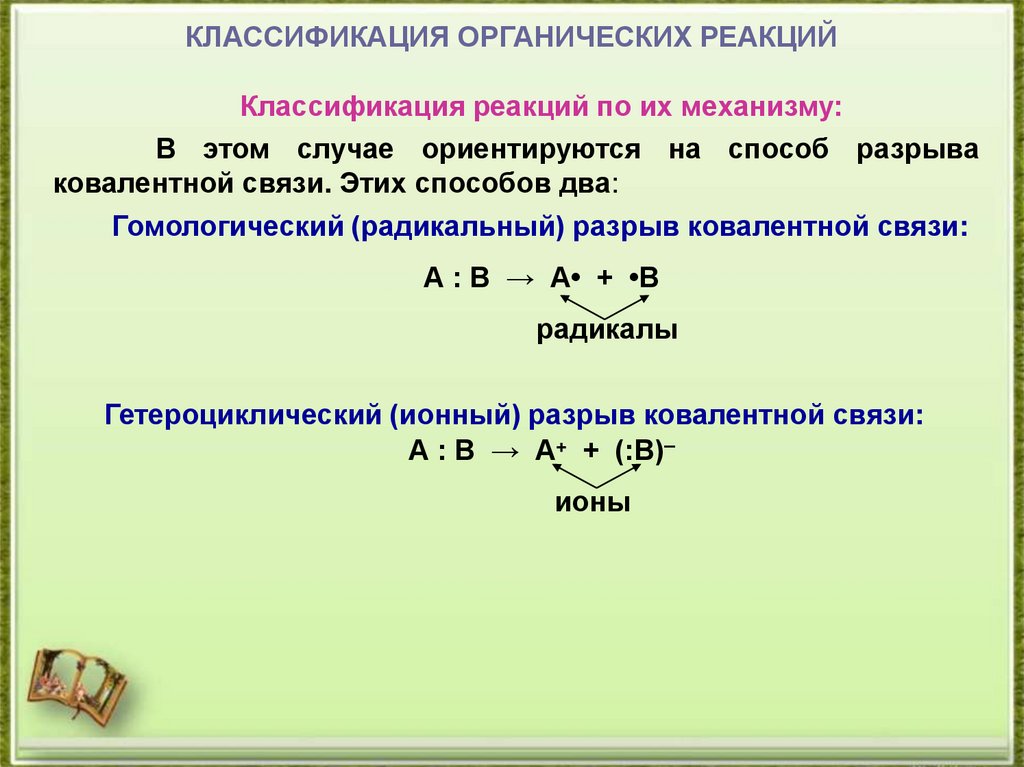 КЛАССИФИКАЦИЯ ОРГАНИЧЕСКИХ РЕАКЦИЙ

Классификация реакций по их механизму:

В этом случае ориентируются на способ разрыва ковалентной связи. Этих способов два:

Гомологический (радикальный) разрыв ковалентной связи:

$A : B \rightarrow A\bullet + \bullet B$

радикалы

Гетероциклический (ионный) разрыв ковалентной связи:

$A : B \rightarrow A^{+} + (:B)^{-}$

ионы